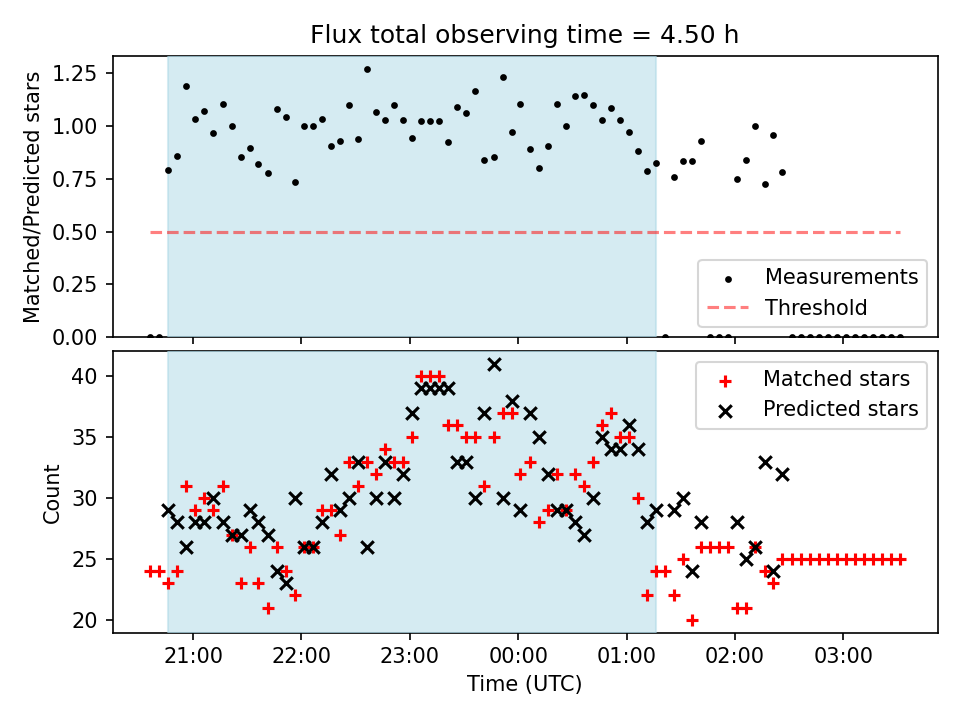 Flux total observing time = 4.50 h

Matched/Predicted stars

1.25
1.00
0.75
0.50
0.25
0.00

Measurements
Threshold

Count

40
35
30
25
20

Matched stars
Predicted stars

21:00
22:00
23:00
00:00
01:00
02:00
03:00

Time (UTC)